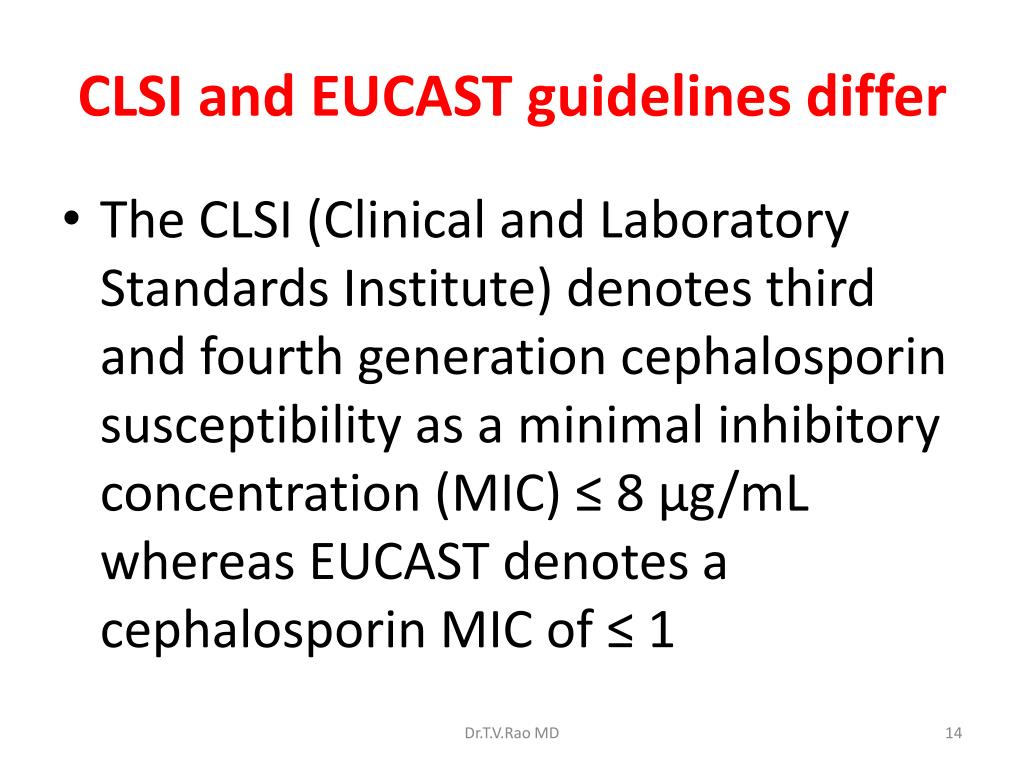 CLSI and EUCAST guidelines differ

• The CLSI (Clinical and Laboratory Standards Institute) denotes third and fourth generation cephalosporin susceptibility as a minimal inhibitory concentration (MIC) ≤ 8 µg/mL whereas EUCAST denotes a cephalosporin MIC of ≤ 1

Dr.T.V.Rao MD

14